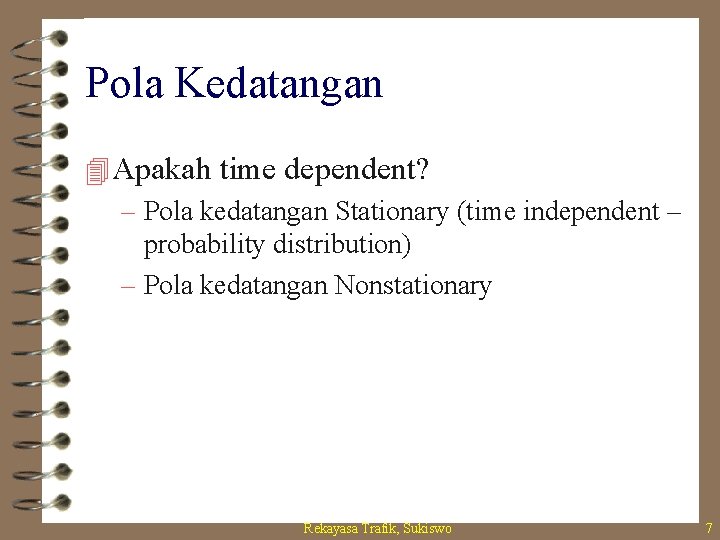 Pola Kedatangan

Apakah time dependent?

– Pola kedatangan Stationary (time independent – probability distribution)

– Pola kedatangan Nonstationary

Rekayasa Trafik, Sukiswo

7